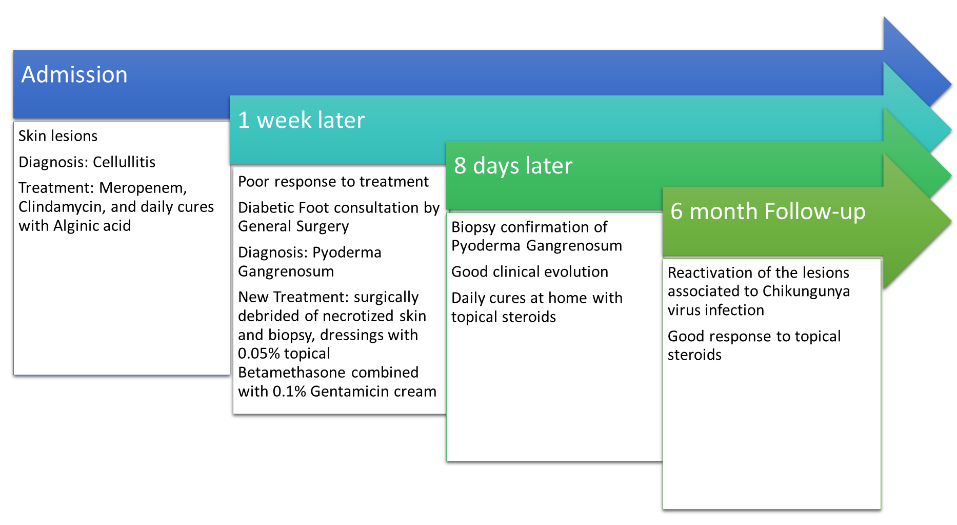 Admission

Skin lesions

Diagnosis: Cellullitis

Treatment: Meropenem, Clindamycin, and daily cures with Alginic acid

1 week later

Poor response to treatment

Diabetic Foot consultation by General Surgery

Diagnosis: Pyoderma Gangrenosum

New Treatment: surgically debrided of necrotized skin and biopsy, dressings with 0.05% topical Betamethasone combined with 0.1% Gentamicin cream

8 days later

Biopsy confirmation of Pyoderma Gangrenosum

Good clinical evolution

Daily cures at home with topical steroids

6 month Follow-up

Reactivation of the lesions associated to Chikungunya virus infection

Good response to topical steroids